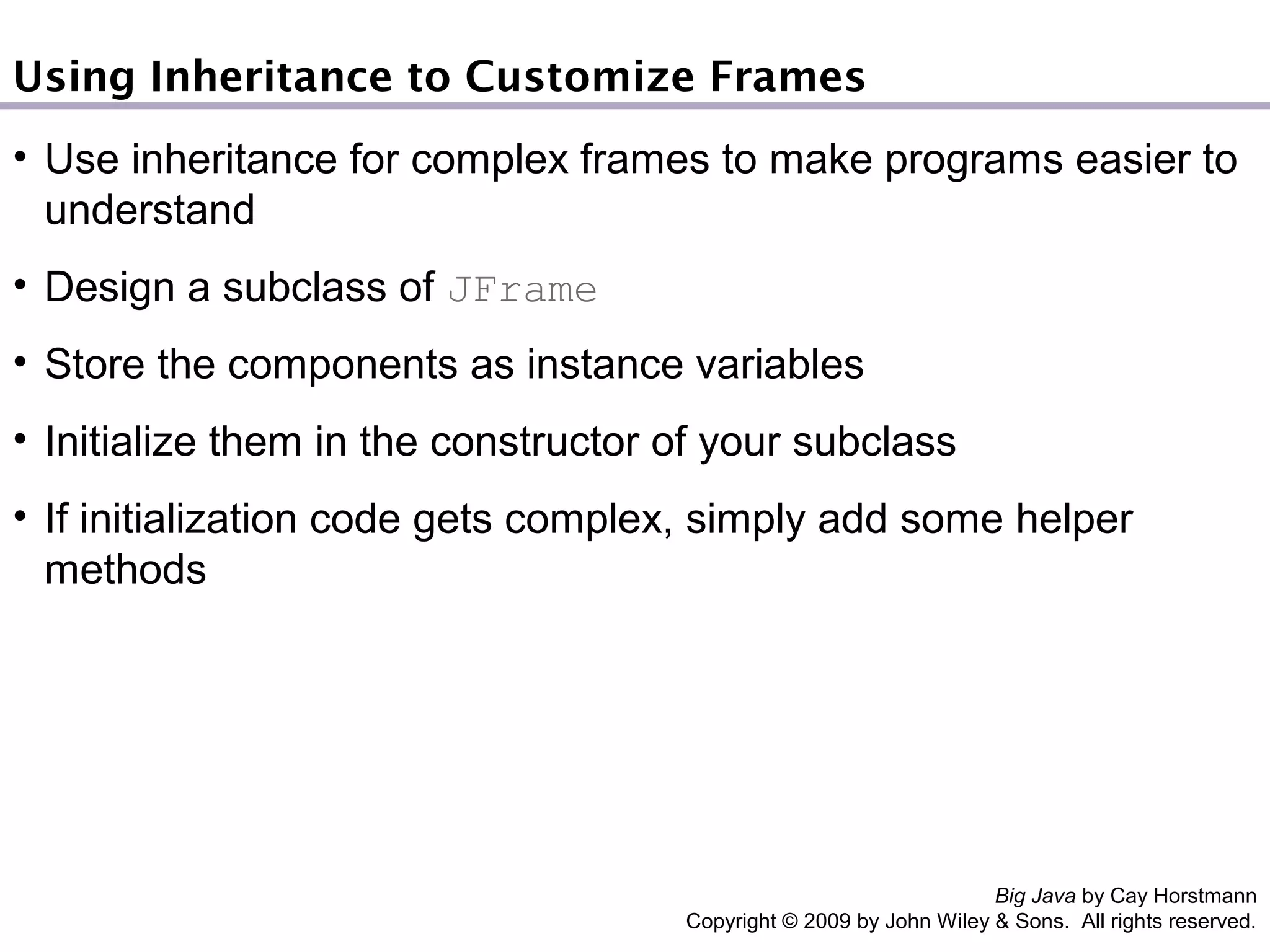 Using Inheritance to Customize Frames

• Use inheritance for complex frames to make programs easier to understand

• Design a subclass of JFrame

• Store the components as instance variables

• Initialize them in the constructor of your subclass

• If initialization code gets complex, simply add some helper methods

Big Java by Cay Horstmann
Copyright © 2009 by John Wiley & Sons. All rights reserved.